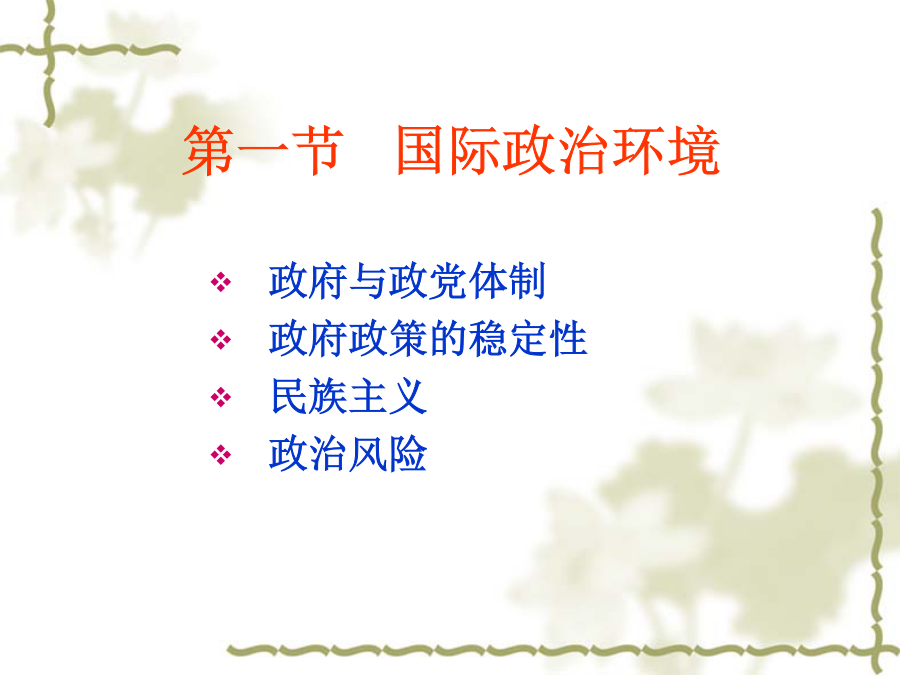 第一节　国际政治环境

❖ 政府与政党体制
❖ 政府政策的稳定性
❖ 民族主义
❖ 政治风险